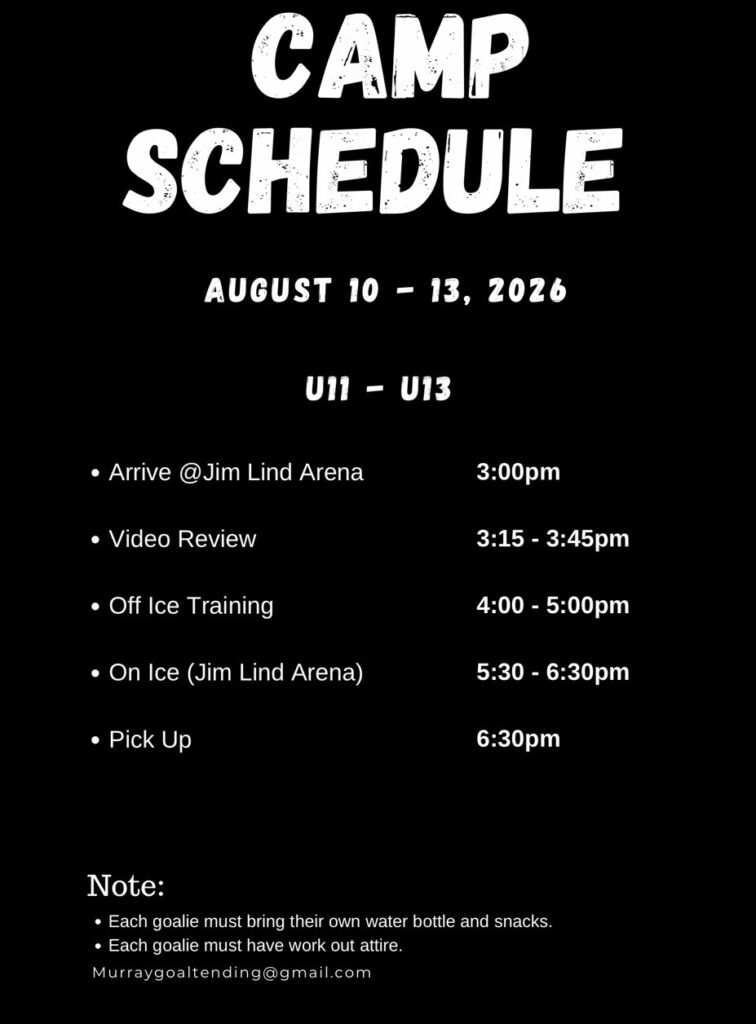 CAMP SCHEDULE

AUGUST 10 - 13, 2026

U11 - U13

• Arrive @Jim Lind Arena 3:00pm

• Video Review 3:15 - 3:45pm

• Off Ice Training 4:00 - 5:00pm

• On Ice (Jim Lind Arena) 5:30 - 6:30pm

• Pick Up 6:30pm

Note:

• Each goalie must bring their own water bottle and snacks.
• Each goalie must have work out attire.

Murraygoaltending@gmail.com